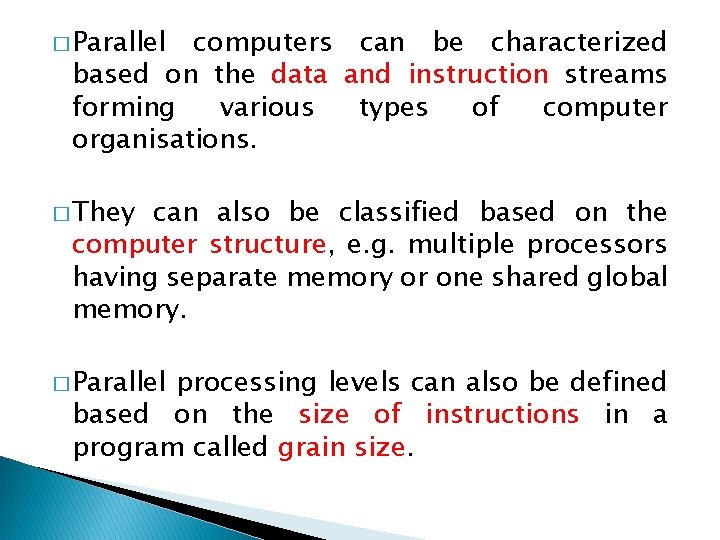 □ Parallel computers can be characterized based on the data and instruction streams forming various types of computer organisations.

□ They can also be classified based on the computer structure, e.g. multiple processors having separate memory or one shared global memory.

□ Parallel processing levels can also be defined based on the size of instructions in a program called grain size.